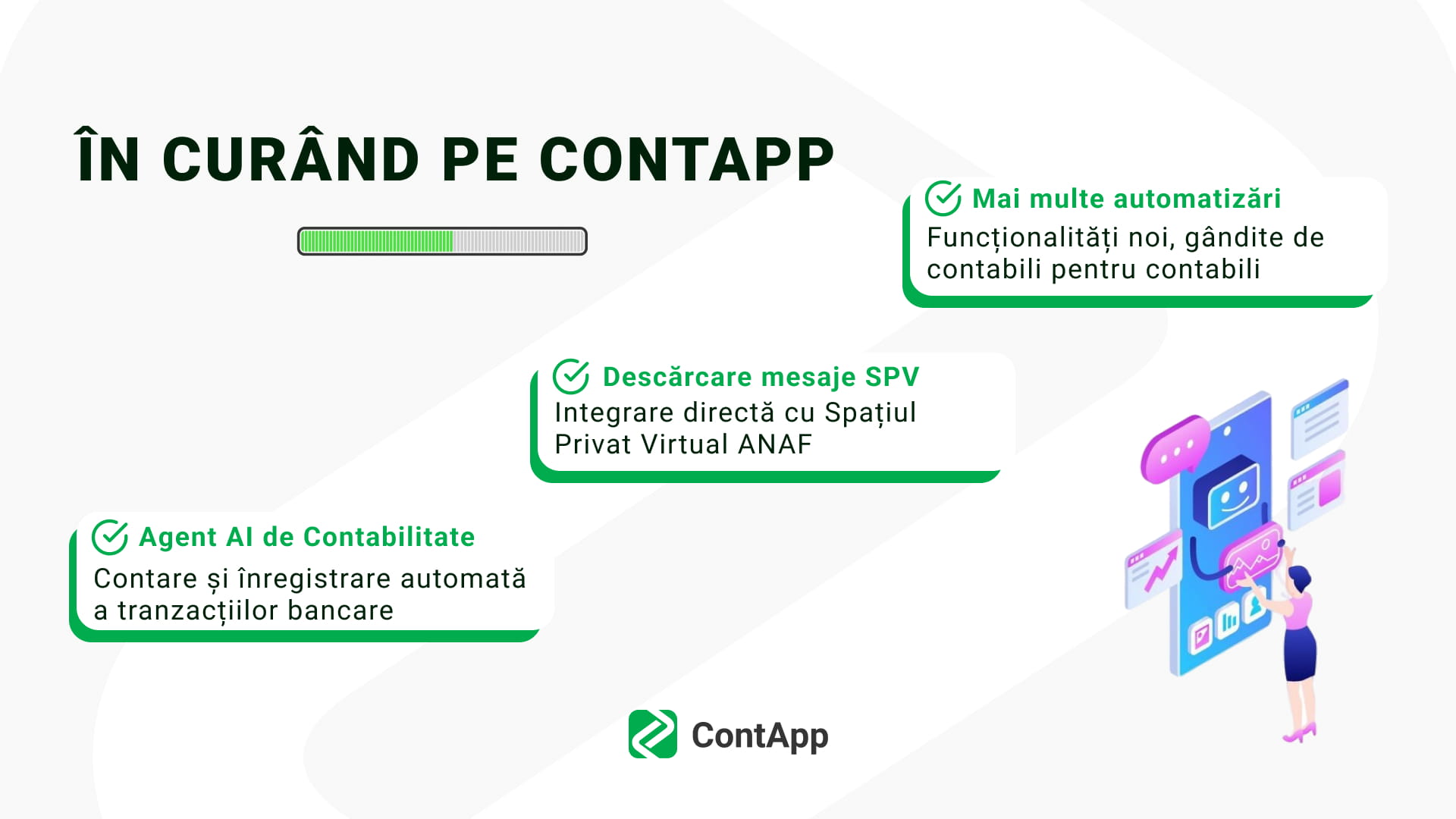 ÎN CURÂND PE CONTAPP

Mai multe automatizări
Funcționalități noi, gândite de contabili pentru contabili

Descărcare mesaje SPV
Integrare directă cu Spațiul Privat Virtual ANAF

Agent AI de Contabilitate
Contare și înregistrare automată a tranzacțiilor bancare

ContApp